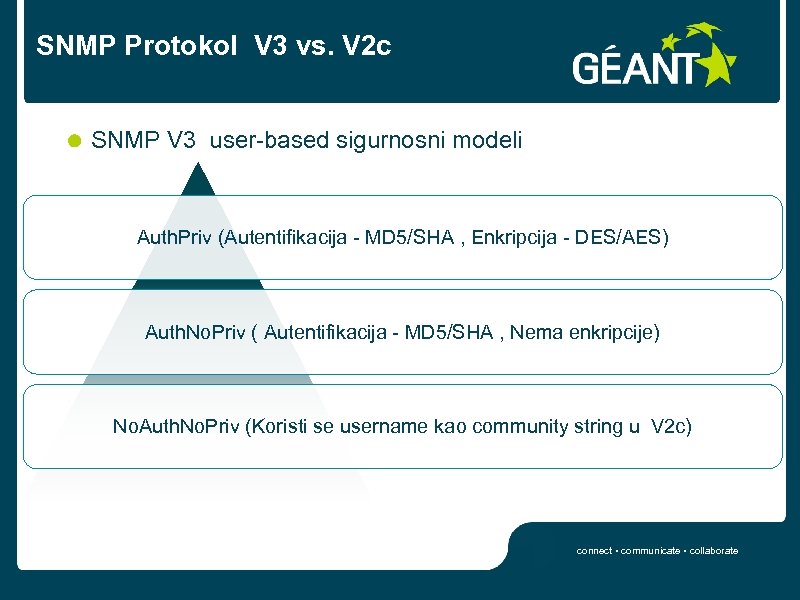 SNMP Protokol V3 vs. V2c

GÉANT

SNMP V3 user-based sigurnosni modeli

AuthPriv (Autentifikacija - MD5/SHA , Enkripcija - DES/AES)

AuthNoPriv ( Autentifikacija - MD5/SHA , Nema enkripcije)

NoAuthNoPriv (Koristi se username kao community string u V2c)

connect • communicate • collaborate